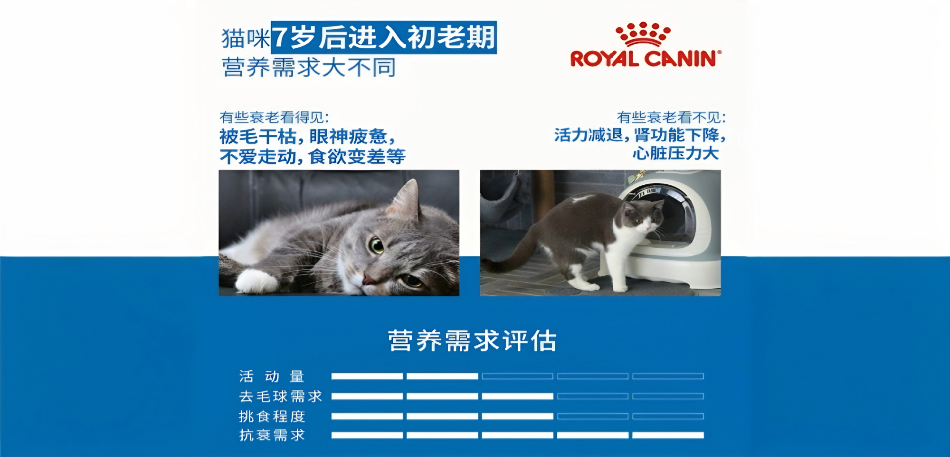 猫咪7岁后进入初老期
营养需求大不同

ROYAL CANIN®

有些衰老看得见:
被毛干枯，眼神疲惫，
不爱走动，食欲变差等

有些衰老看不见:
活力减退，肾功能下降，
心脏压力大

营养需求评估

活动量
去毛球需求
挑食程度
抗衰需求